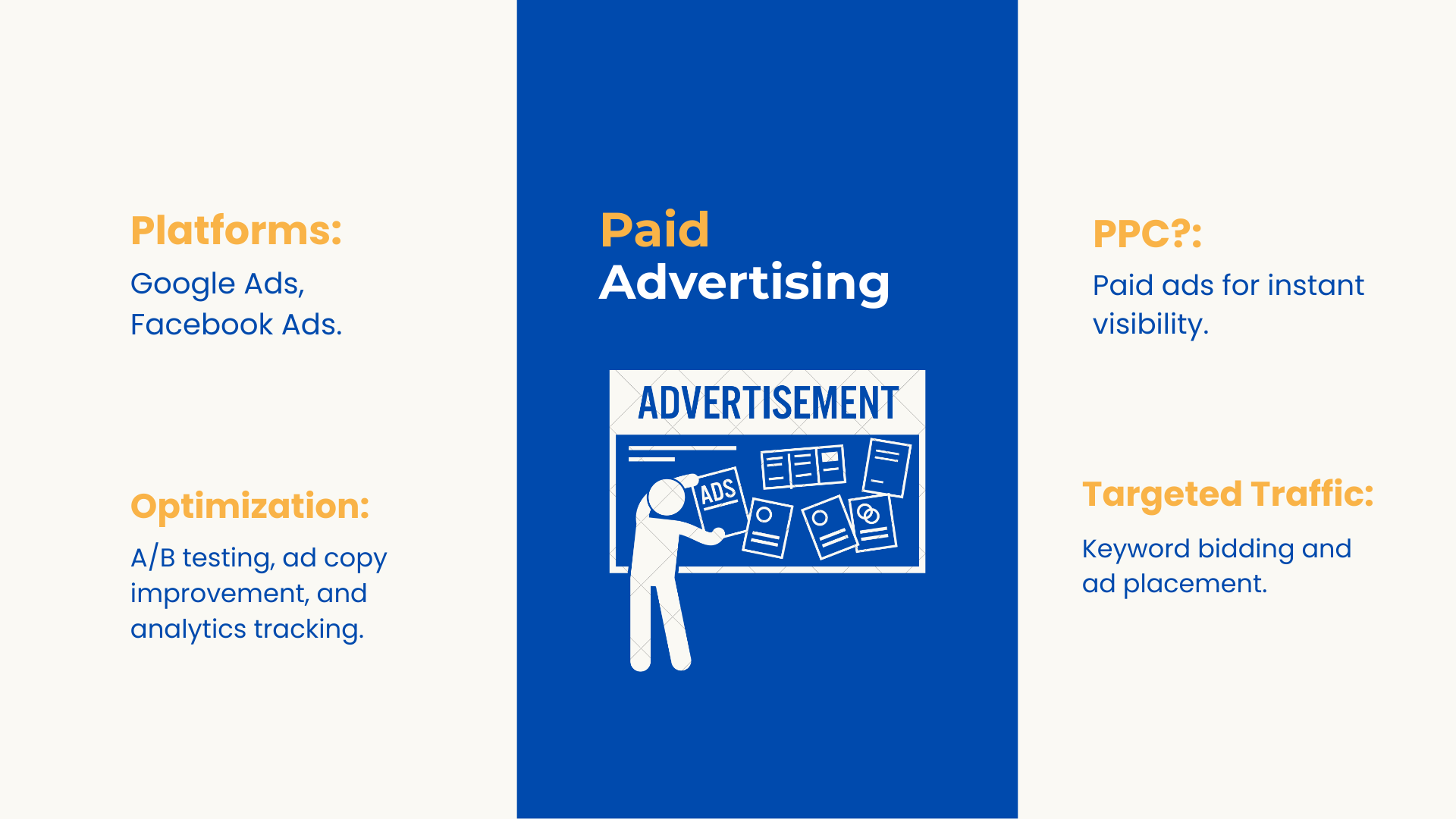 Platforms:

Google Ads, Facebook Ads.

Optimization:

A/B testing, ad copy improvement, and analytics tracking.

Paid Advertising

ADVERTISEMENT

ADS

PPC?:

Paid ads for instant visibility.

Targeted Traffic:

Keyword bidding and ad placement.